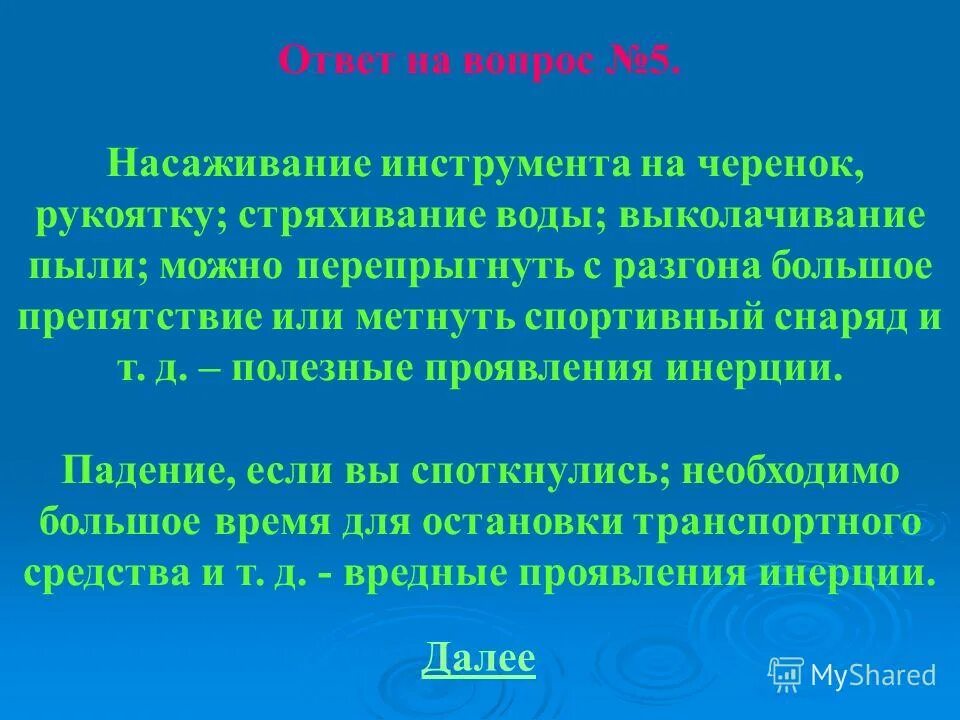 Ответ на вопрос №5.

Насаживание инструмента на черенок, рукоятку; стряхивание воды; выколачивание пыли; можно перепрыгнуть с разгона большое препятствие или метнуть спортивный снаряд и т. д. – полезные проявления инерции.

Падение, если вы споткнулись; необходимо большое время для остановки транспортного средства и т. д. - вредные проявления инерции.

Далее

MyShared